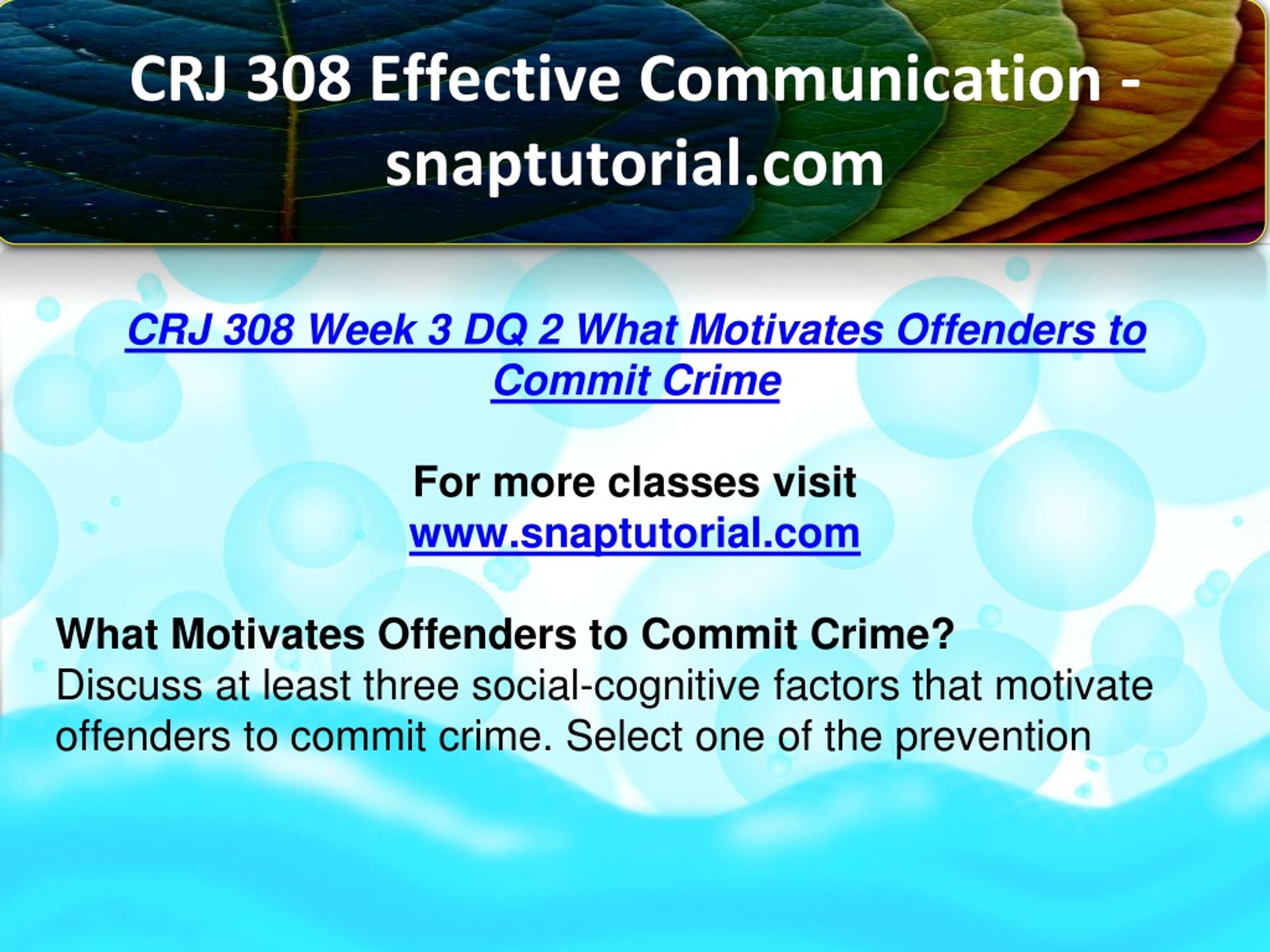 CRJ 308 Effective Communication - snaptutorial.com

CRJ 308 Week 3 DQ 2 What Motivates Offenders to Commit Crime

For more classes visit
www.snaptutorial.com

What Motivates Offenders to Commit Crime?
Discuss at least three social-cognitive factors that motivate offenders to commit crime. Select one of the prevention